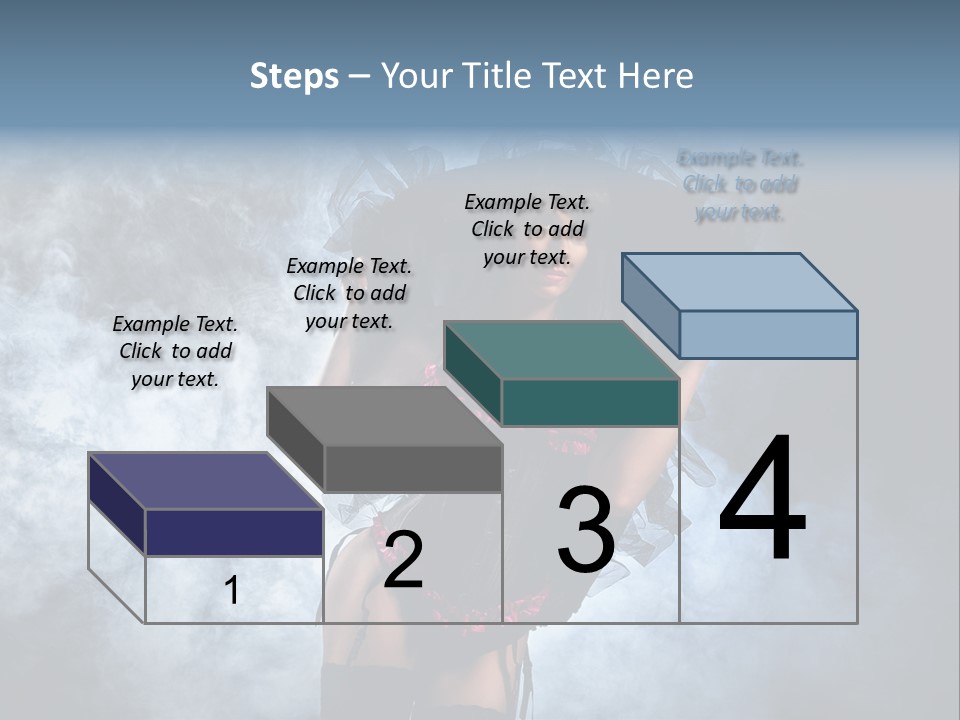 Steps – Your Title Text Here

Example Text. Click to add your text.

Example Text. Click to add your text.

Example Text. Click to add your text.

Example Text. Click to add your text.

1

2

3

4